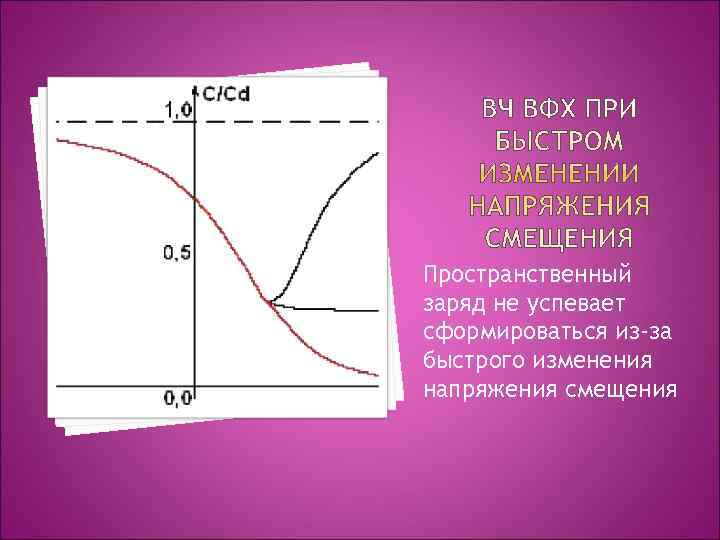 C/Cd
1,0
0,5
0,0

ВЧ ВФХ ПРИ БЫСТРОМ ИЗМЕНЕНИИ НАПРЯЖЕНИЯ СМЕЩЕНИЯ

Пространственный заряд не успевает сформироваться из-за быстрого изменения напряжения смещения